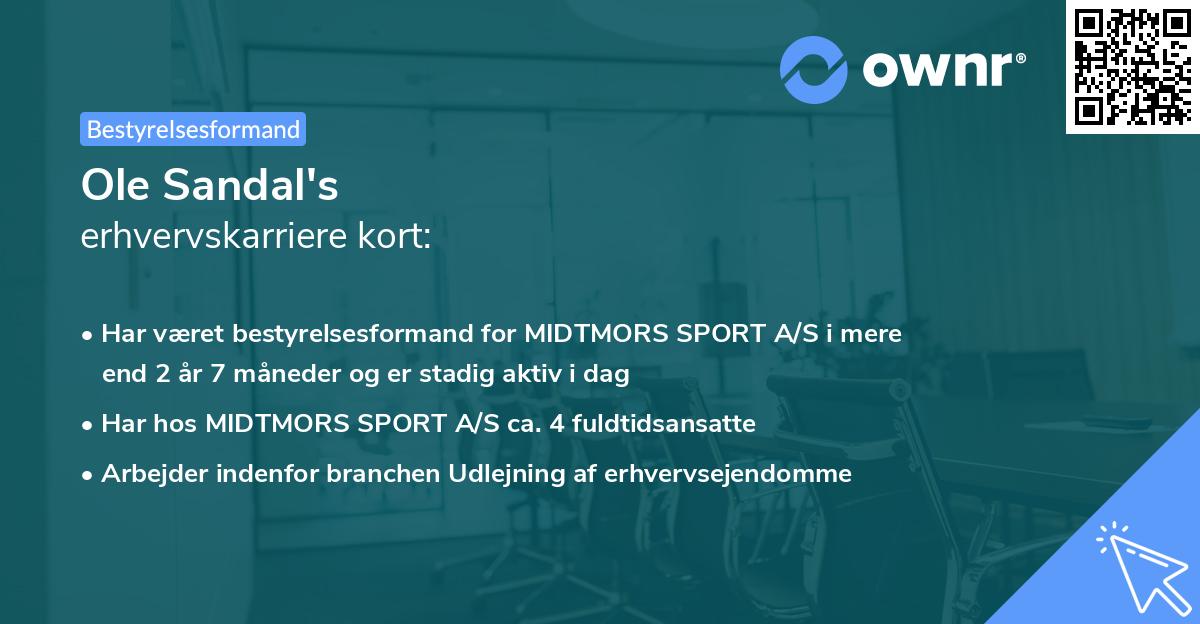 ownr®

Bestyrelsesformand

Ole Sandal's
erhvervskarriere kort:

• Har været bestyrelsesformand for MIDTMORS SPORT A/S i mere end 2 år 7 måneder og er stadig aktiv i dag
• Har hos MIDTMORS SPORT A/S ca. 4 fuldtidsansatte
• Arbejder indenfor branchen Udlejning af erhvervsejendomme